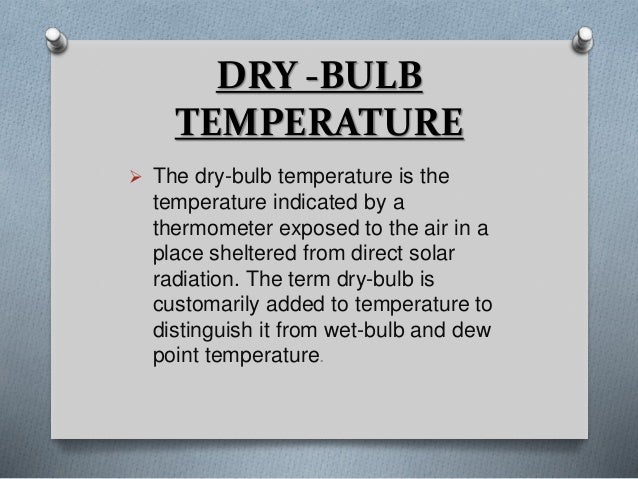 DRY -BULB TEMPERATURE

➢ The dry-bulb temperature is the temperature indicated by a thermometer exposed to the air in a place sheltered from direct solar radiation. The term dry-bulb is customarily added to temperature to distinguish it from wet-bulb and dew point temperature.